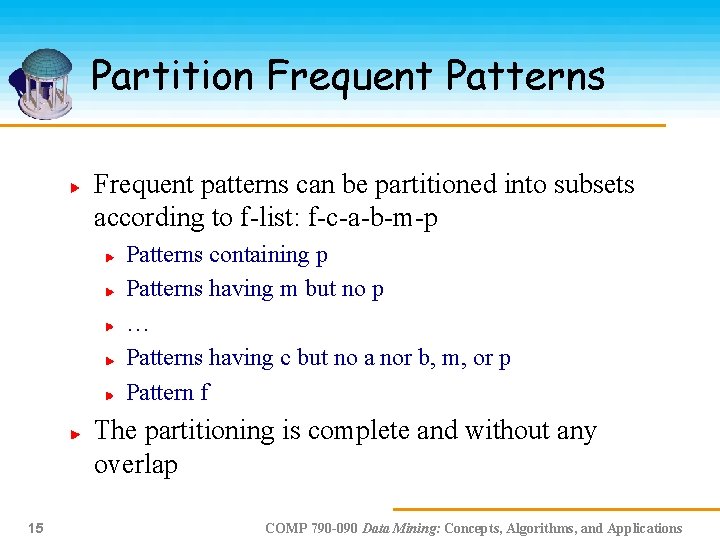 Partition Frequent Patterns

Frequent patterns can be partitioned into subsets according to f-list: f-c-a-b-m-p

Patterns containing p

Patterns having m but no p

…

Patterns having c but no a nor b, m, or p

Pattern f

The partitioning is complete and without any overlap

15

COMP 790-090 Data Mining: Concepts, Algorithms, and Applications